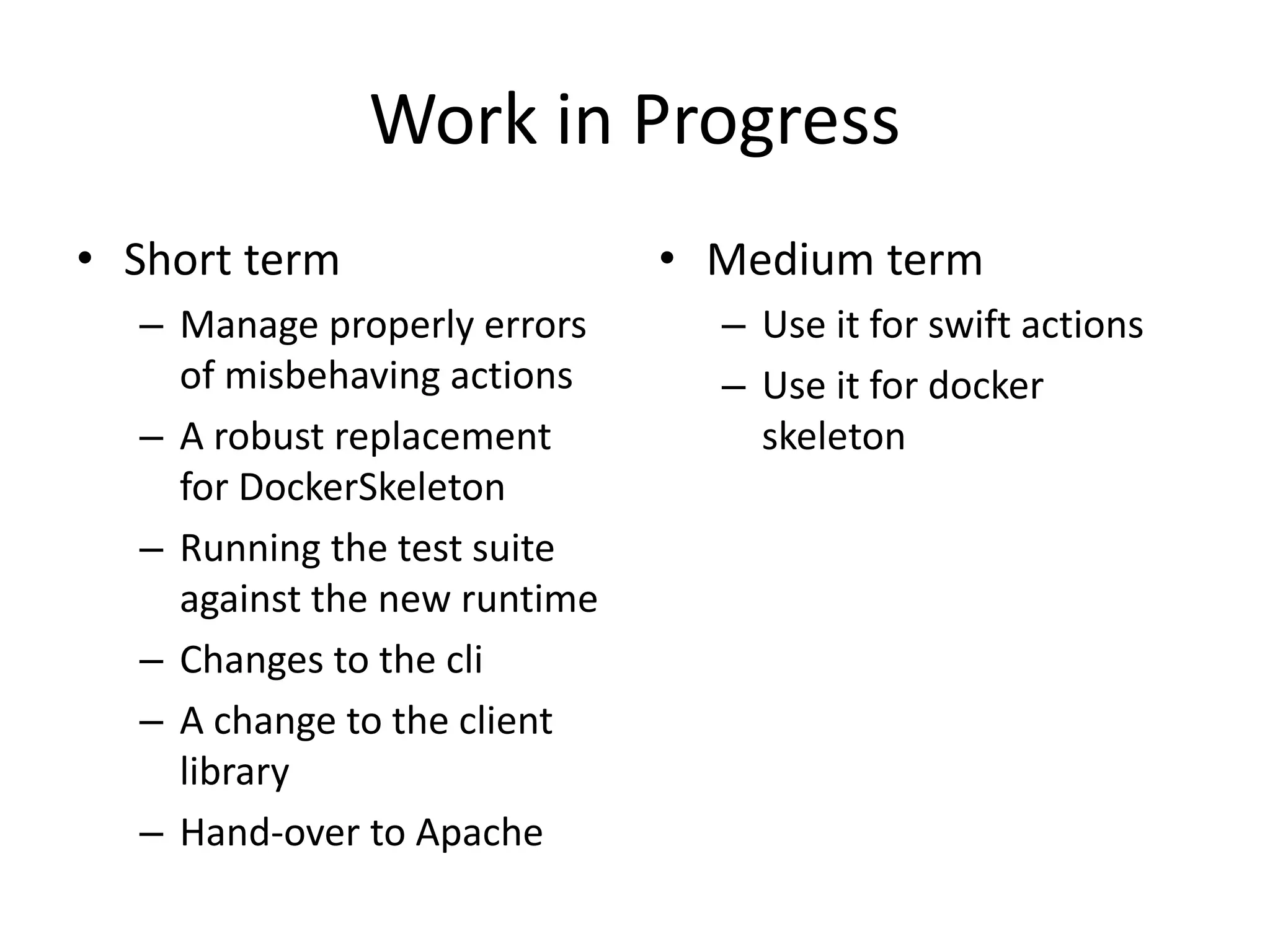 Work in Progress

• Short term
– Manage properly errors of misbehaving actions
– A robust replacement for DockerSkeleton
– Running the test suite against the new runtime
– Changes to the cli
– A change to the client library
– Hand-over to Apache

• Medium term
– Use it for swift actions
– Use it for docker skeleton